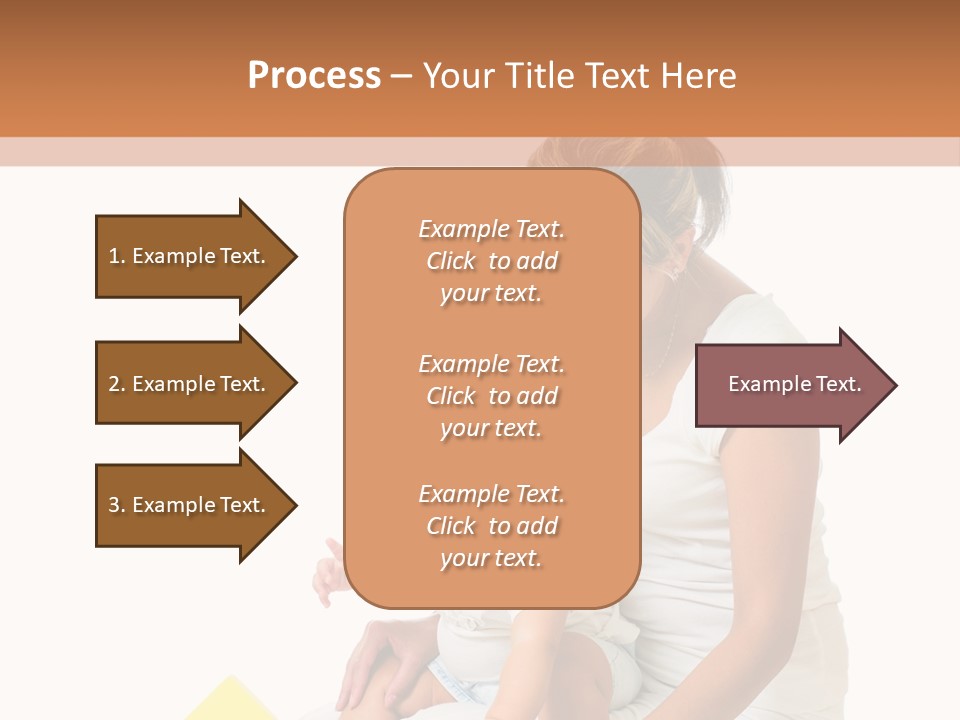 Process – Your Title Text Here

1. Example Text.

2. Example Text.

3. Example Text.

Example Text. Click to add your text.

Example Text. Click to add your text.

Example Text. Click to add your text.

Example Text.